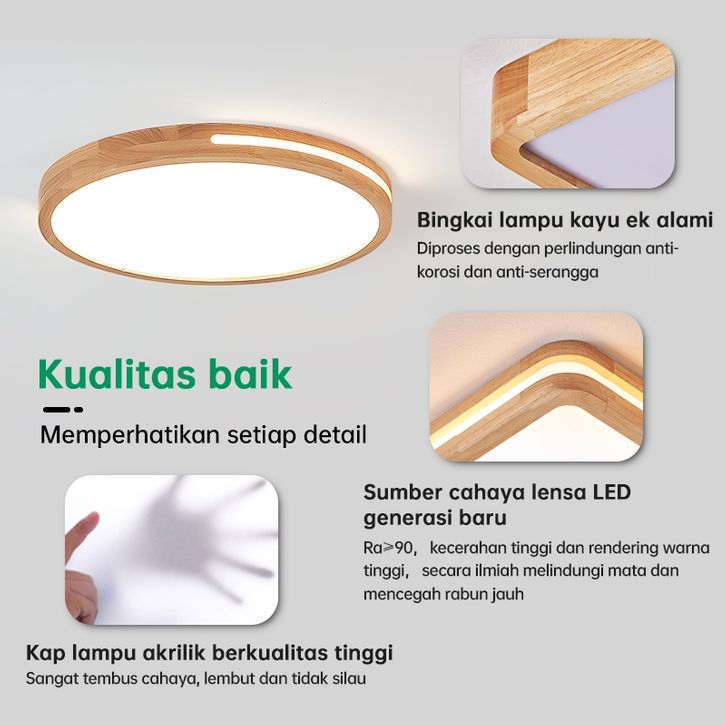 Bingkai lampu kayu ek alami
Diproses dengan perlindungan anti-korosi dan anti-serangga

Kualitas baik

Memperhatikan setiap detail

Sumber cahaya lensa LED generasi baru
Ra≥90, kecerahan tinggi dan rendering warna tinggi, secara ilmiah melindungi mata dan mencegah rabun jauh

Kap lampu akrilik berkualitas tinggi
Sangat tembus cahaya, lembut dan tidak silau